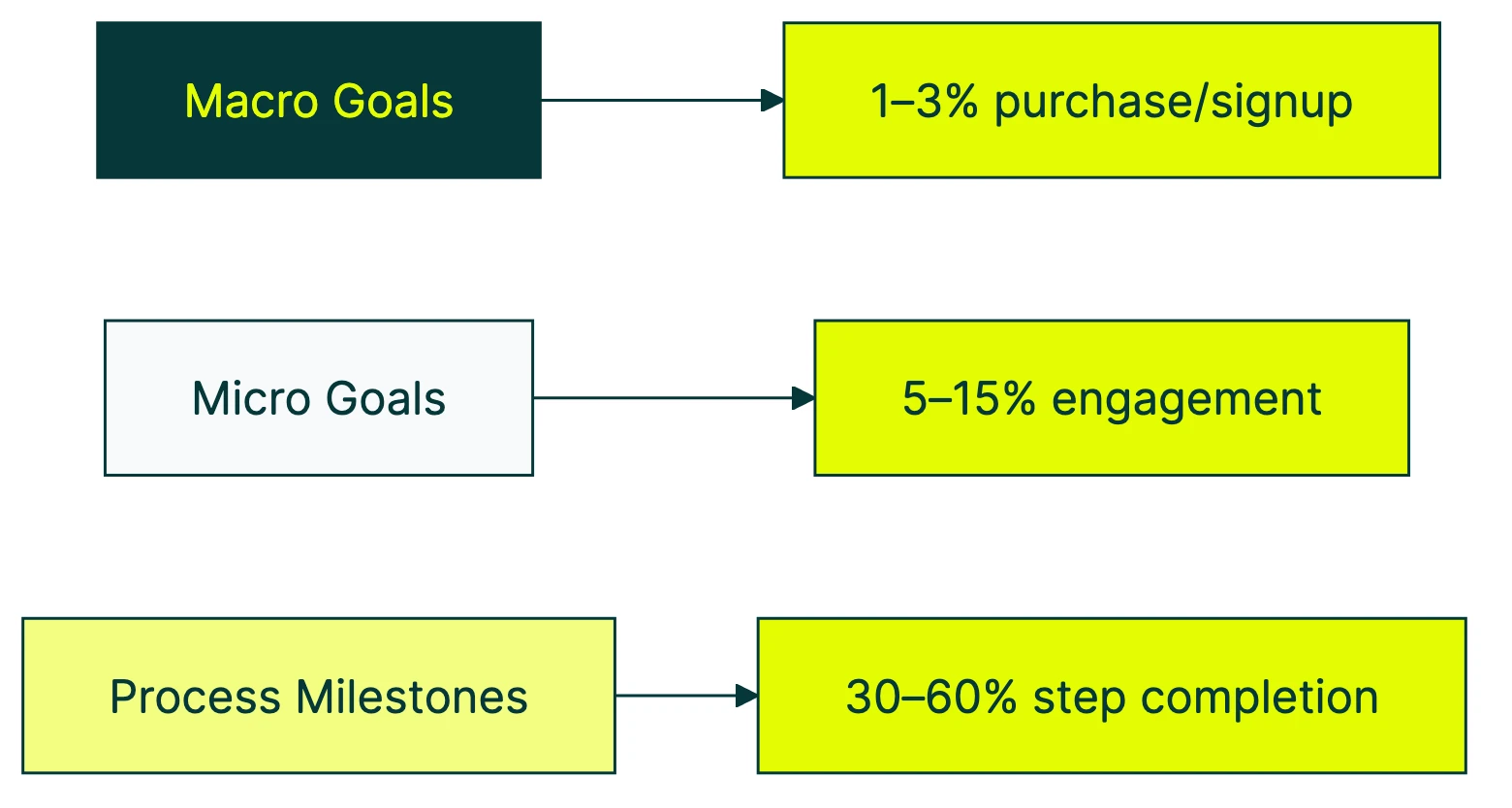 Macro Goals

1–3% purchase/signup

Micro Goals

5–15% engagement

Process Milestones

30–60% step completion